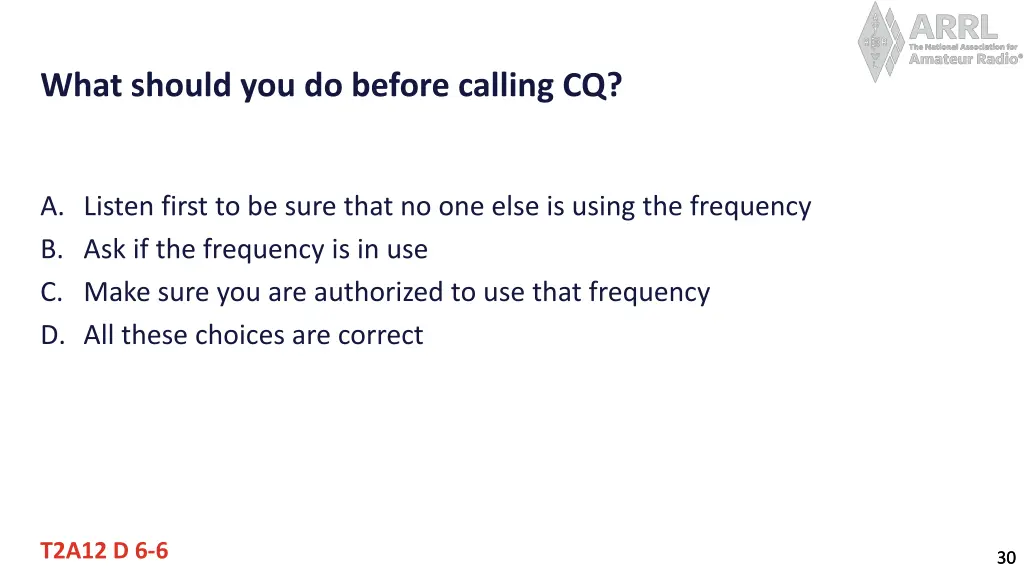 ARRL
The National Association for
Amateur Radio®

What should you do before calling CQ?

A. Listen first to be sure that no one else is using the frequency
B. Ask if the frequency is in use
C. Make sure you are authorized to use that frequency
D. All these choices are correct

T2A12 D 6-6

30